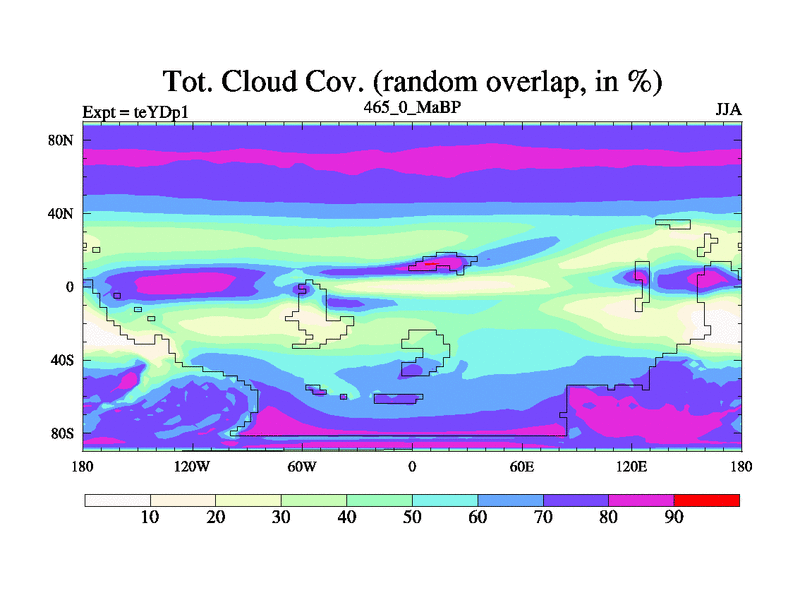 Tot. Cloud Cov. (random overlap, in %)

Expt = teYDp1

465_0_MaBP

JJA

80N
40N
0
40S
80S

180
120W
60W
0
60E
120E
180

10
20
30
40
50
60
70
80
90